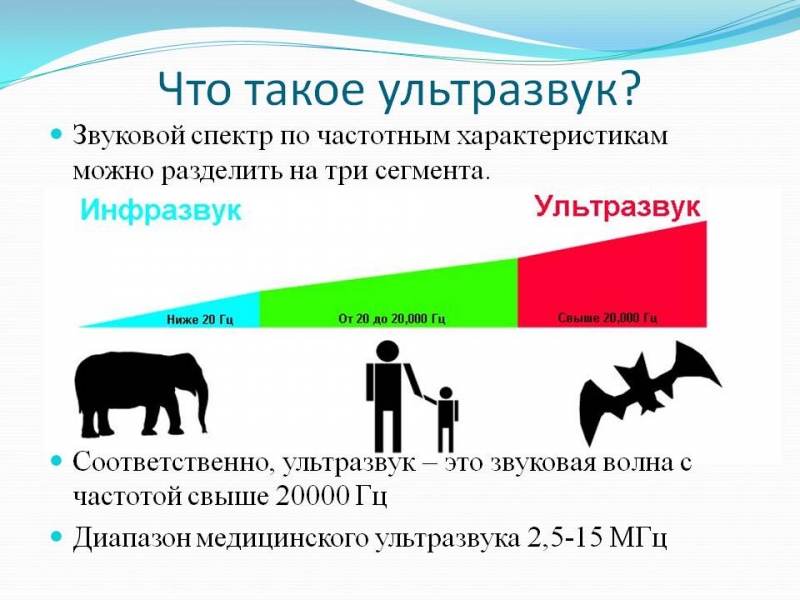 Что такое ультразвук?

Звуковой спектр по частотным характеристикам можно разделить на три сегмента.

Инфразвук

Ультразвук

Ниже 20 Гц

От 20 до 20,000 Гц

Свыше 20,000 Гц

Соответственно, ультразвук – это звуковая волна с частотой свыше 20000 Гц

Диапазон медицинского ультразвука 2,5-15 МГц